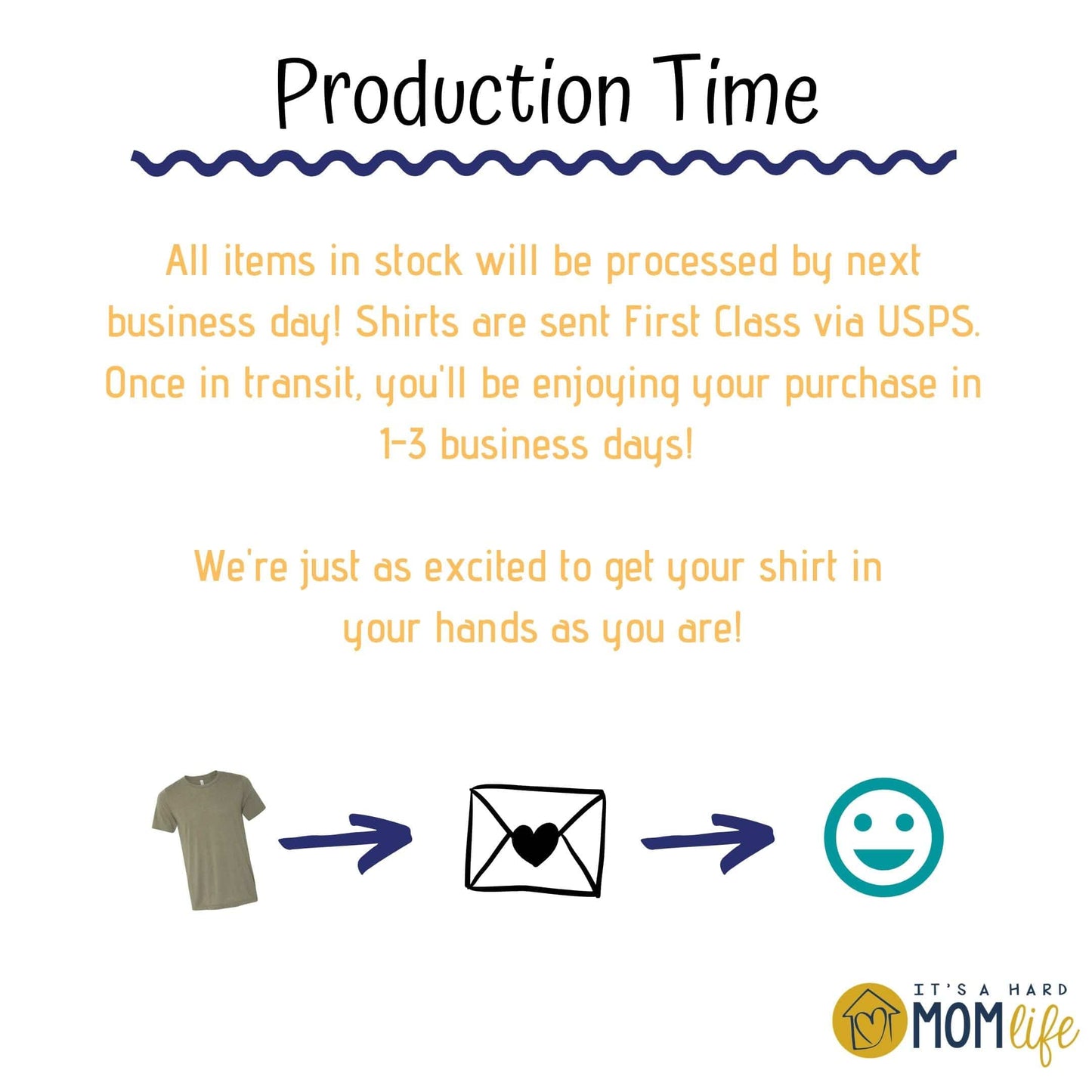 Production Time

All items in stock will be processed by next business day! Shirts are sent First Class via USPS. Once in transit, you'll be enjoying your purchase in 1-3 business days!

We're just as excited to get your shirt in your hands as you are!

IT'S A HARD MOM life